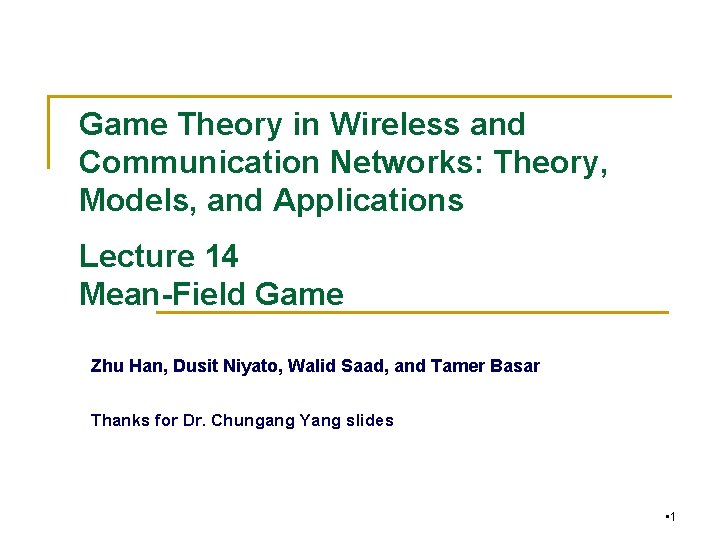 Game Theory in Wireless and Communication Networks: Theory, Models, and Applications

Lecture 14
Mean-Field Game

Zhu Han, Dusit Niyato, Walid Saad, and Tamer Basar

Thanks for Dr. Chungang Yang slides

▪1